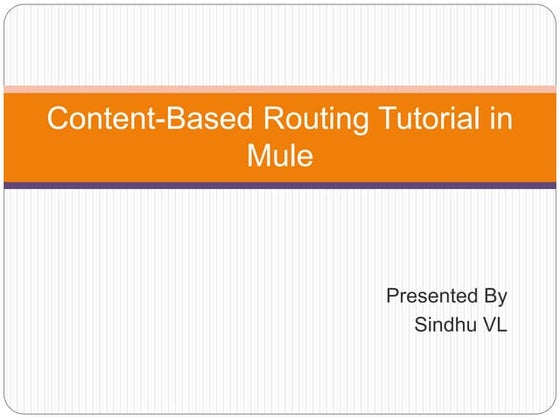 Content-Based Routing Tutorial in Mule

Presented By
Sindhu VL